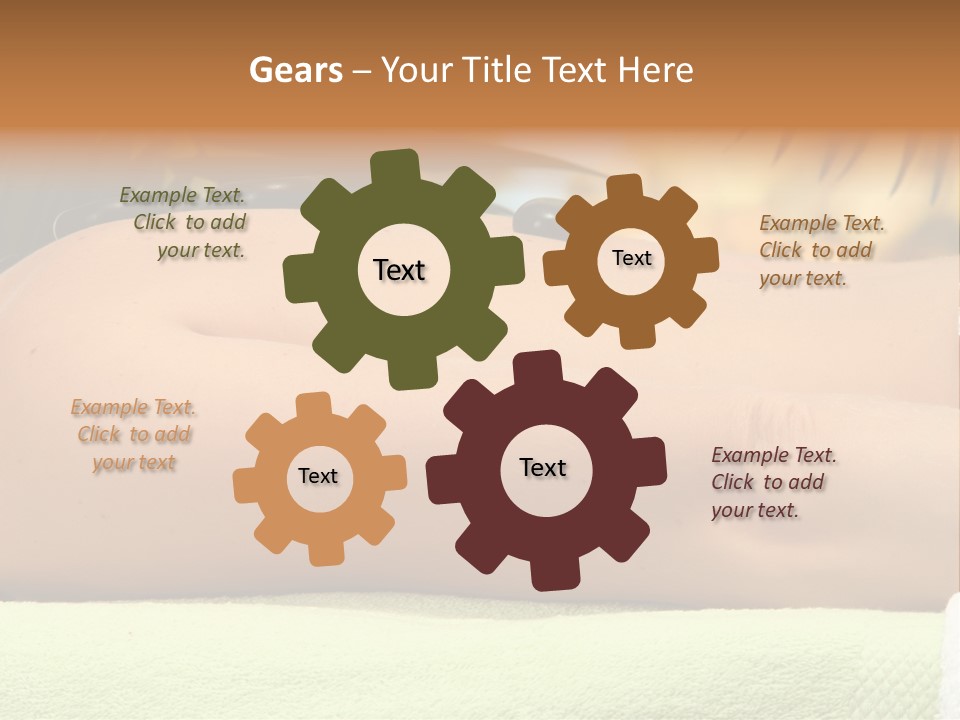 Gears – Your Title Text Here

Example Text. Click to add your text.

Text

Text

Example Text. Click to add your text.

Example Text. Click to add your text

Text

Text

Example Text. Click to add your text.